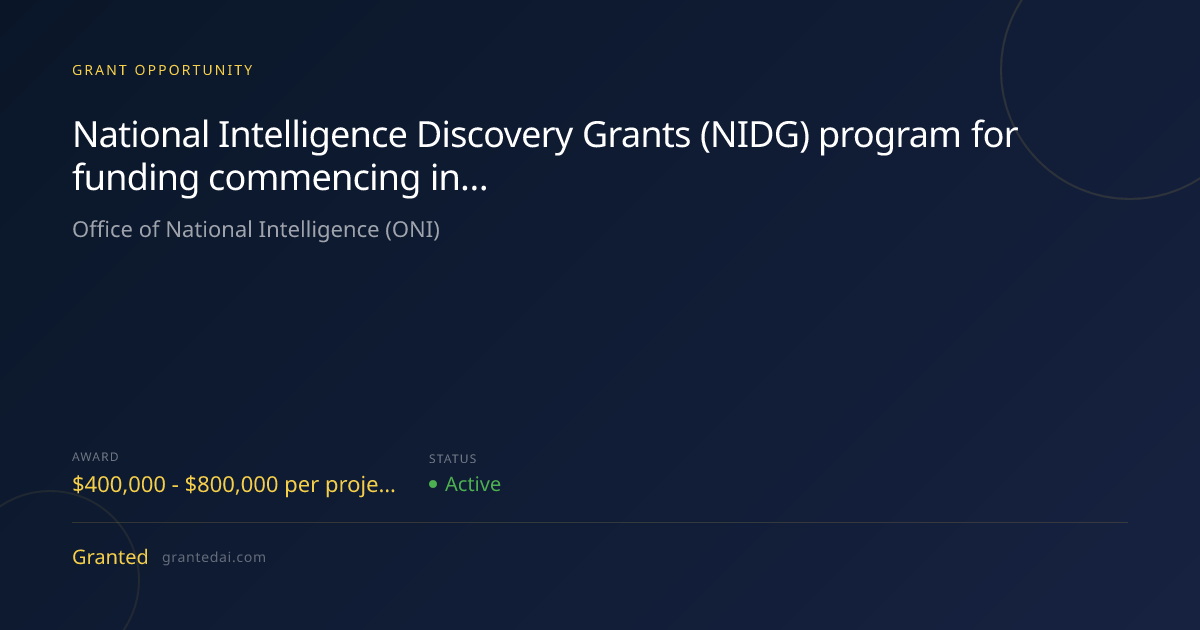 GRANT OPPORTUNITY

National Intelligence Discovery Grants (NIDG) program for funding commencing in...

Office of National Intelligence (ONI)

AWARD
$400,000 - $800,000 per proje...

STATUS
• Active

Granted grantedai.com